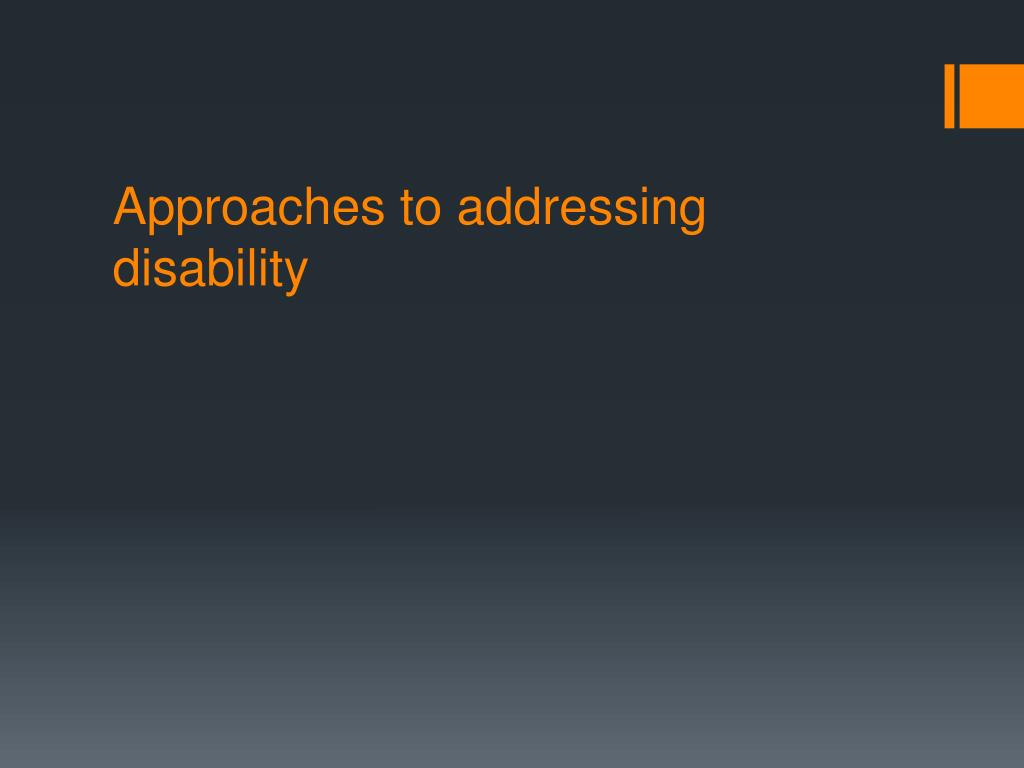 Approaches to addressing disability